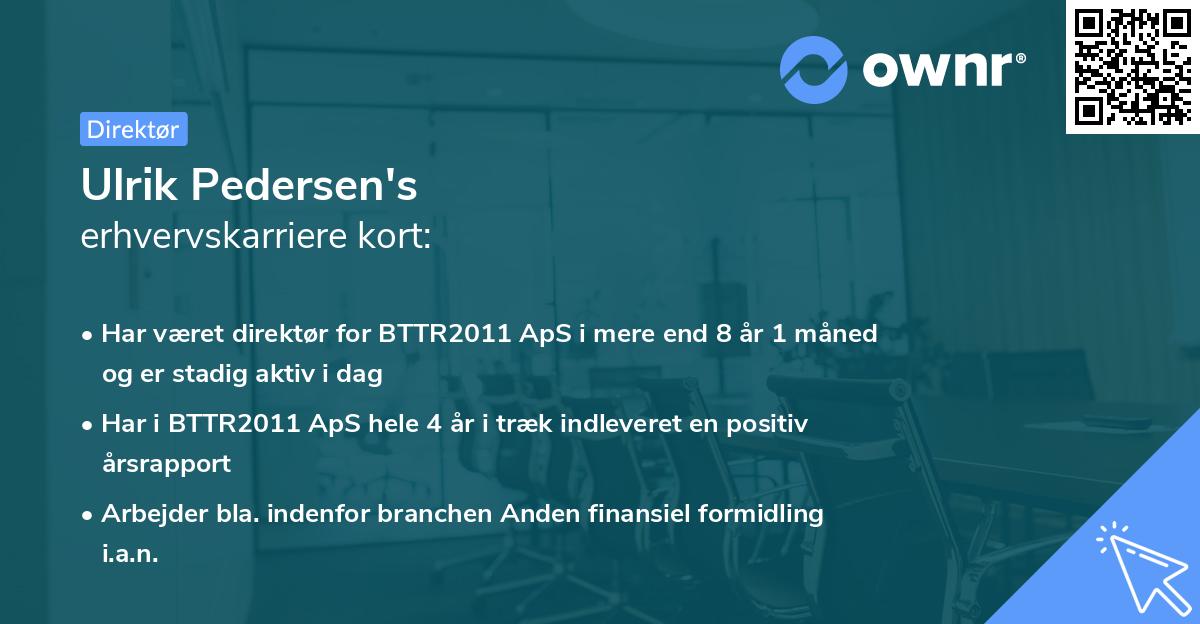 ownr®

Direktør

Ulrik Pedersen's
erhvervskarriere kort:

• Har været direktør for BTTR2011 ApS i mere end 8 år 1 måned og er stadig aktiv i dag
• Har i BTTR2011 ApS hele 4 år i træk indleveret en positiv årsrapport
• Arbejder bla. indenfor branchen Anden finansiel formidling i.a.n.